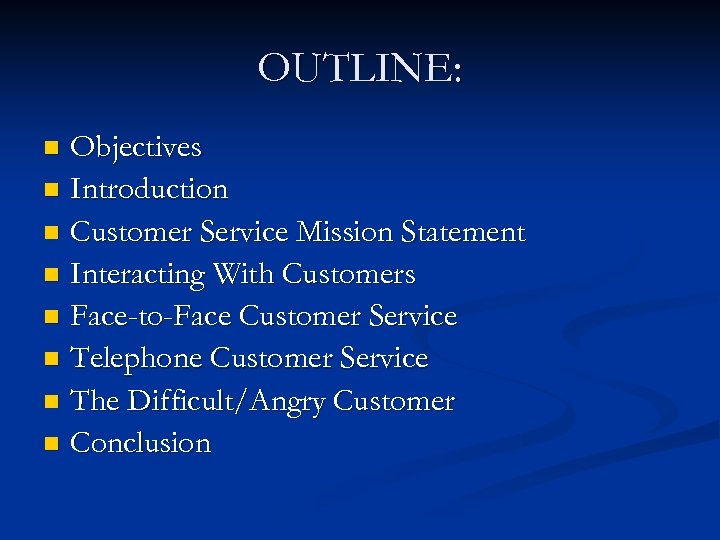 OUTLINE:

- Objectives
- Introduction
- Customer Service Mission Statement
- Interacting With Customers
- Face-to-Face Customer Service
- Telephone Customer Service
- The Difficult/Angry Customer
- Conclusion